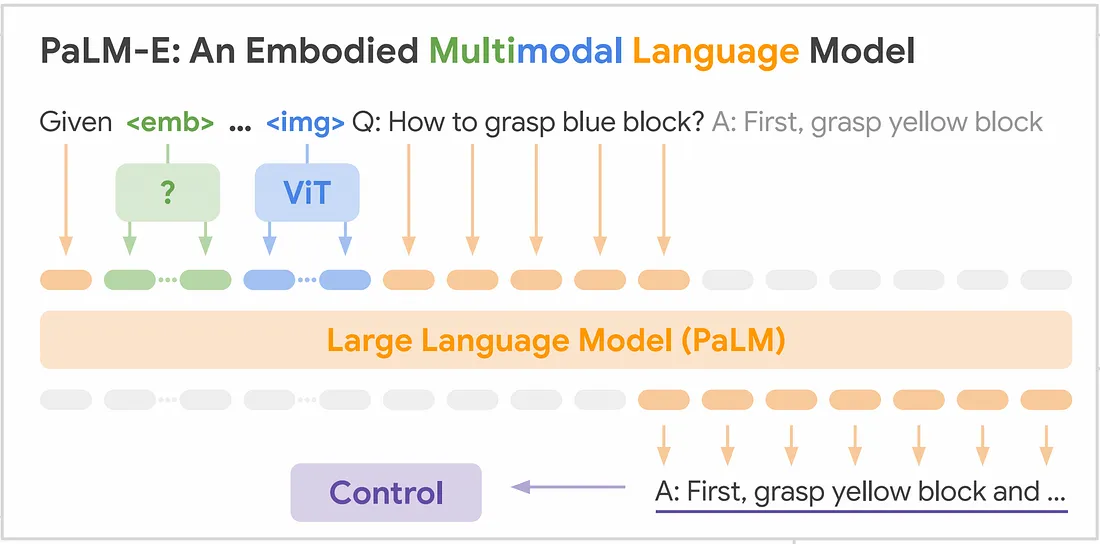 PaLM-E: An Embodied Multimodal Language Model

Given <emb> ... <img> Q: How to grasp blue block? A: First, grasp yellow block

?

ViT

Large Language Model (PaLM)

Control

A: First, grasp yellow block and ...